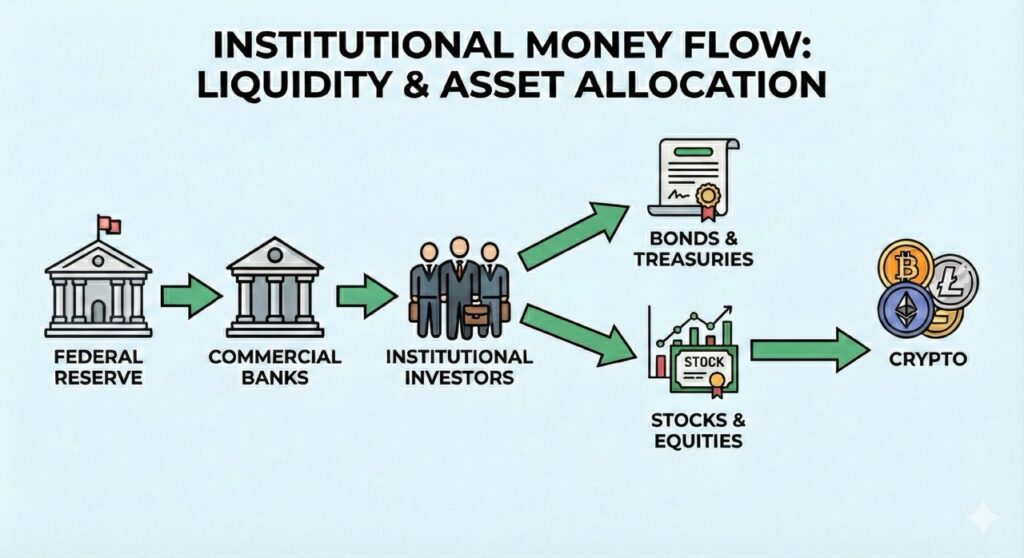 INSTITUTIONAL MONEY FLOW: LIQUIDITY & ASSET ALLOCATION

FEDERAL RESERVE

COMMERCIAL BANKS

INSTITUTIONAL INVESTORS

BONDS & TREASURIES

STOCK

STOCKS & EQUITIES

CRYPTO